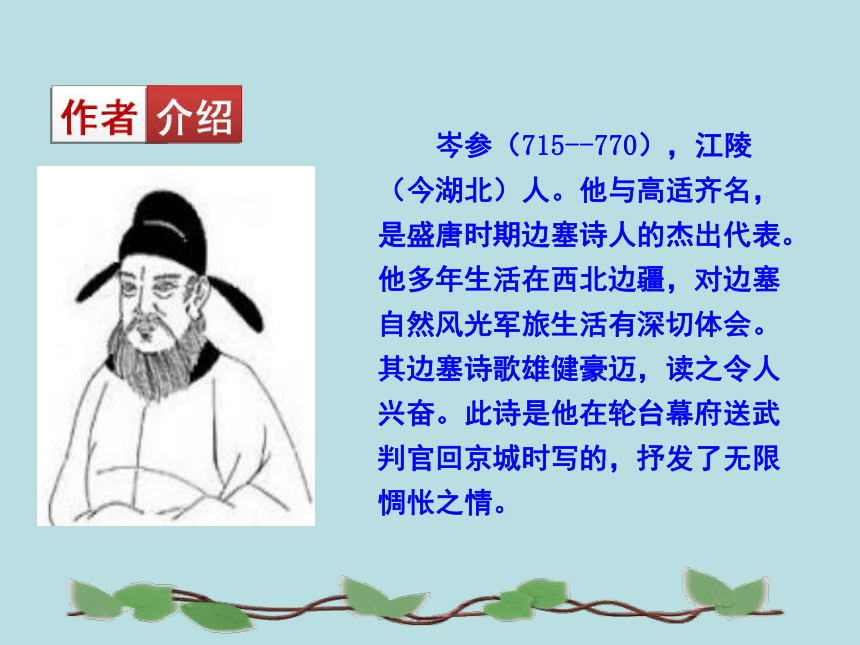 作者介绍

岑参（715--770），江陵（今湖北）人。他与高适齐名，是盛唐时期边塞诗人的杰出代表。他多年生活在西北边疆，对边塞自然风光军旅生活有深切体会。其边塞诗歌雄健豪迈，读之令人兴奋。此诗是他在轮台幕府送武判官回京城时写的，抒发了无限惆怅之情。